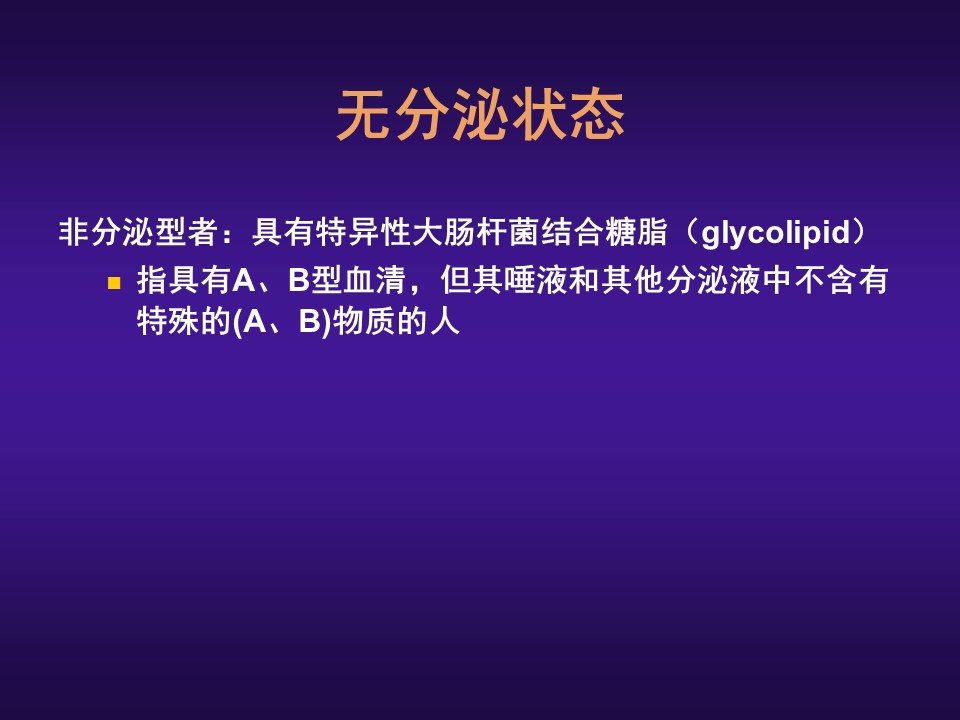 无分泌状态

非分泌型者：具有特异性大肠杆菌结合糖脂（glycolipid）

指具有A、B型血清，但其唾液和其他分泌液中不含有特殊的(A、B)物质的人